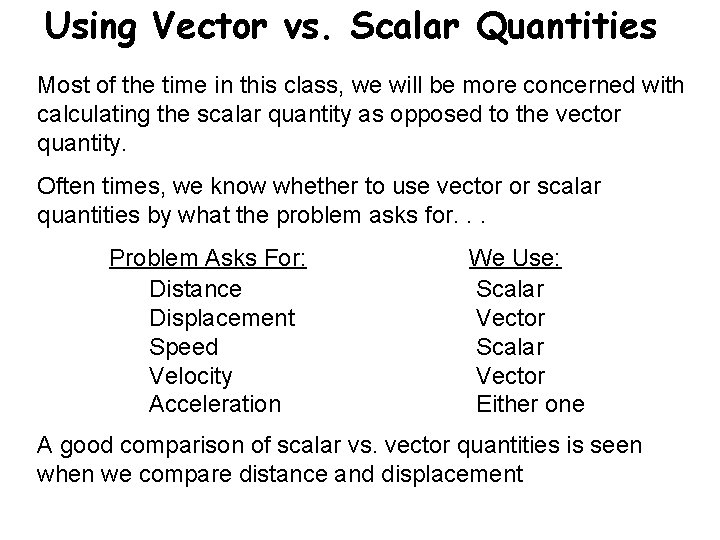 Using Vector vs. Scalar Quantities

Most of the time in this class, we will be more concerned with calculating the scalar quantity as opposed to the vector quantity.

Often times, we know whether to use vector or scalar quantities by what the problem asks for. . .

| Problem Asks For: | We Use: |
|---|---|
| Distance | Scalar |
| Displacement | Vector |
| Speed | Scalar |
| Velocity | Vector |
| Acceleration | Either one |

A good comparison of scalar vs. vector quantities is seen when we compare distance and displacement